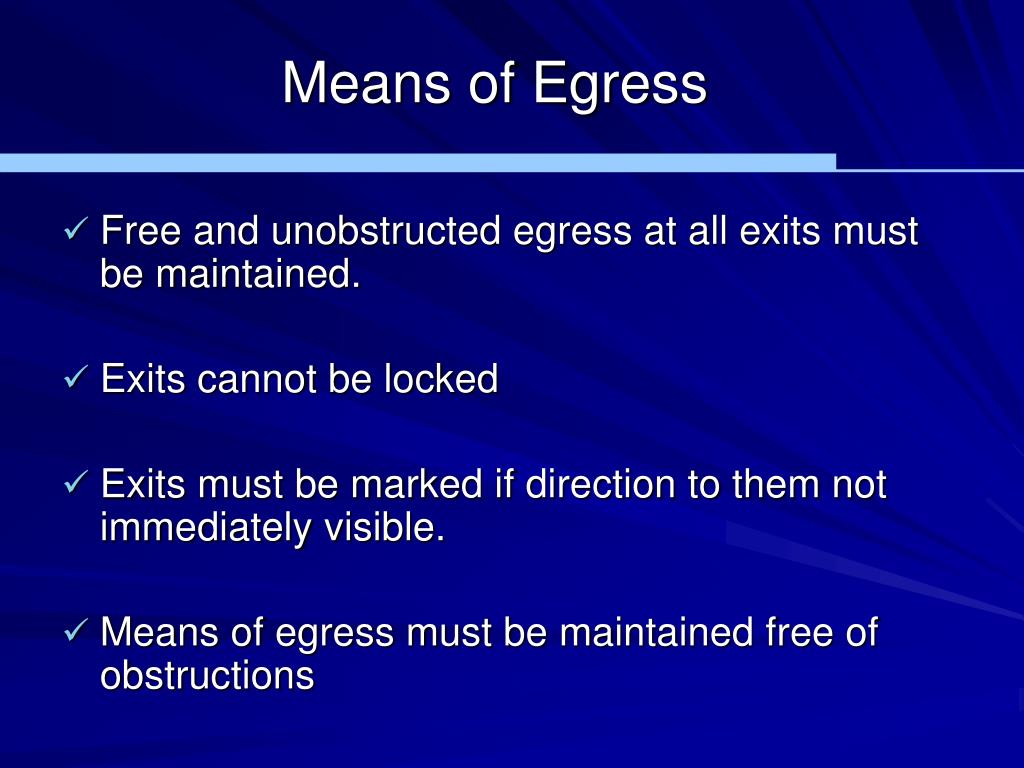 Means of Egress

✓ Free and unobstructed egress at all exits must be maintained.

✓ Exits cannot be locked

✓ Exits must be marked if direction to them not immediately visible.

✓ Means of egress must be maintained free of obstructions